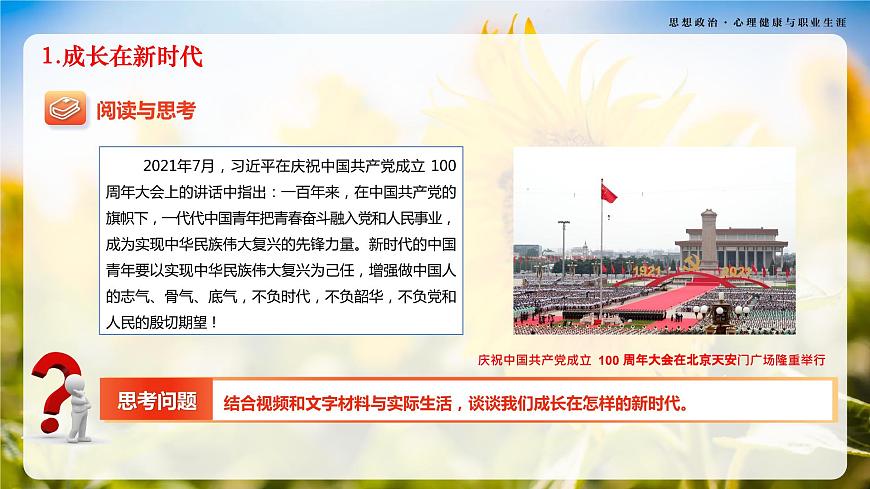 思想政治·心理健康与职业生涯

1.成长在新时代

阅读与思考

2021年7月，习近平在庆祝中国共产党成立 100 周年大会上的讲话中指出：一百年来，在中国共产党的旗帜下，一代代中国青年把青春奋斗融入党和人民事业，成为实现中华民族伟大复兴的先锋力量。新时代的中国青年要以实现中华民族伟大复兴为己任，增强做中国人的志气、骨气、底气，不负时代，不负韶华，不负党和人民的殷切期望！

1921 2021

庆祝中国共产党成立 100 周年大会在北京天安门广场隆重举行

思考问题

结合视频和文字材料与实际生活，谈谈我们成长在怎样的新时代。